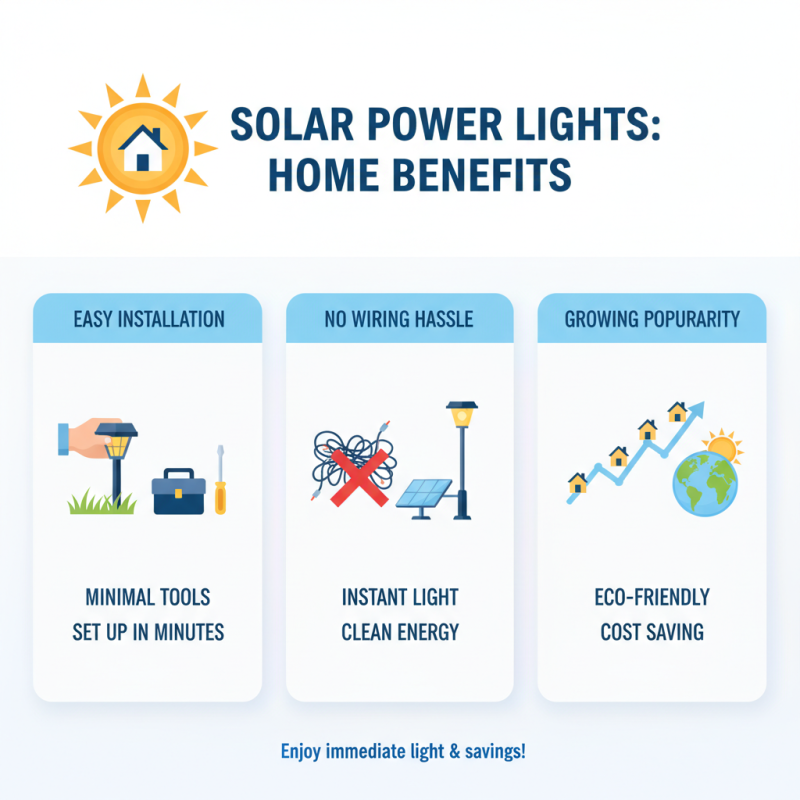 SOLAR POWER LIGHTS: HOME BENEFITS

EASY INSTALLATION

MINIMAL TOOLS
SET UP IN MINUTES

NO WIRING HASSLE

INSTANT LIGHT
CLEAN ENERGY

GROWING POPURARITY

ECO-FRIENDLY
COST SAVING

Enjoy immediate light & savings!